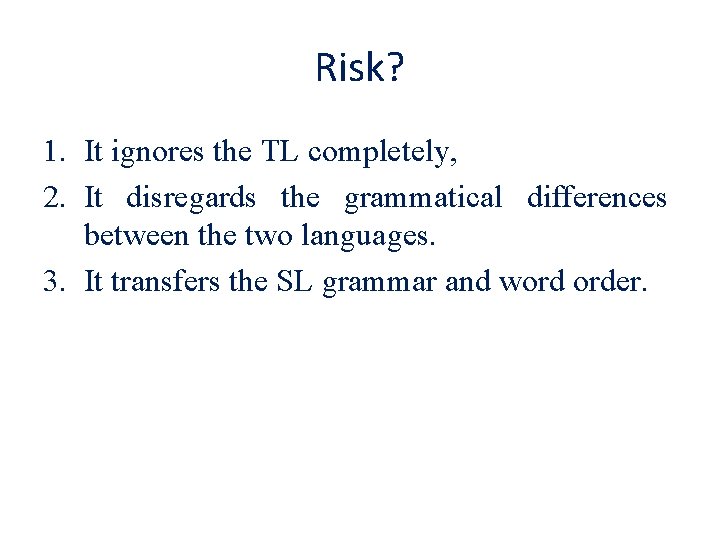 Risk?

1. It ignores the TL completely,
2. It disregards the grammatical differences between the two languages.
3. It transfers the SL grammar and word order.